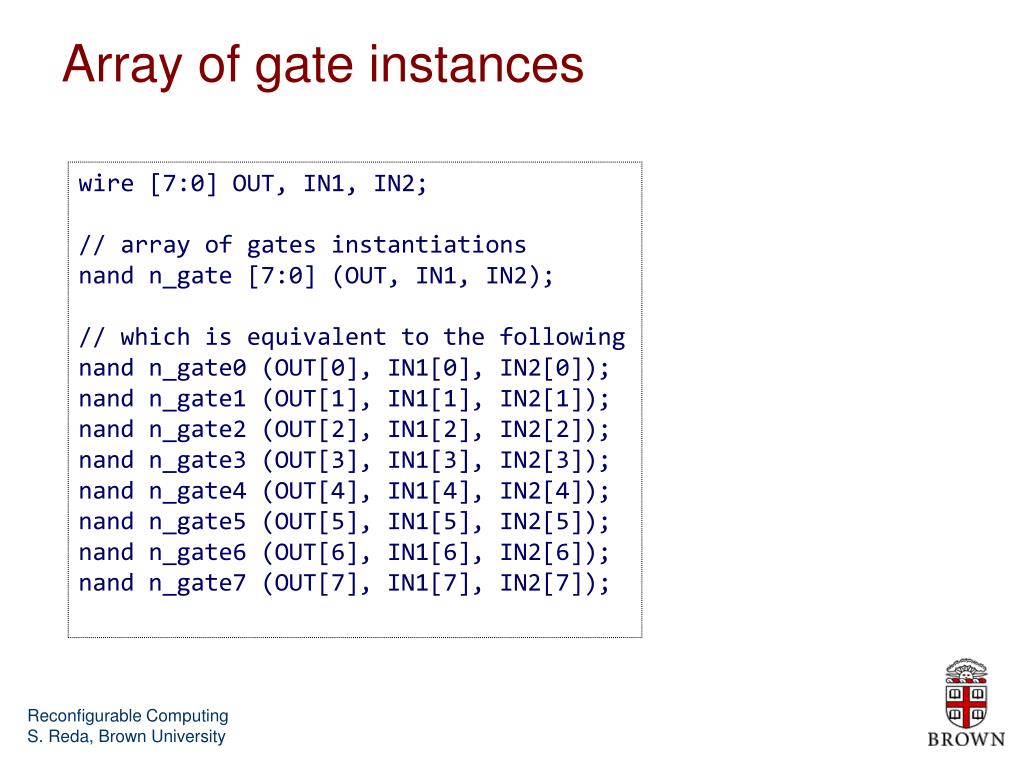 Array of gate instances

wire [7:0] OUT, IN1, IN2;

// array of gates instantiations
nand n_gate [7:0] (OUT, IN1, IN2);

// which is equivalent to the following
nand n_gate0 (OUT[0], IN1[0], IN2[0]);
nand n_gate1 (OUT[1], IN1[1], IN2[1]);
nand n_gate2 (OUT[2], IN1[2], IN2[2]);
nand n_gate3 (OUT[3], IN1[3], IN2[3]);
nand n_gate4 (OUT[4], IN1[4], IN2[4]);
nand n_gate5 (OUT[5], IN1[5], IN2[5]);
nand n_gate6 (OUT[6], IN1[6], IN2[6]);
nand n_gate7 (OUT[7], IN1[7], IN2[7]);

Reconfigurable Computing
S. Reda, Brown University

BROWN